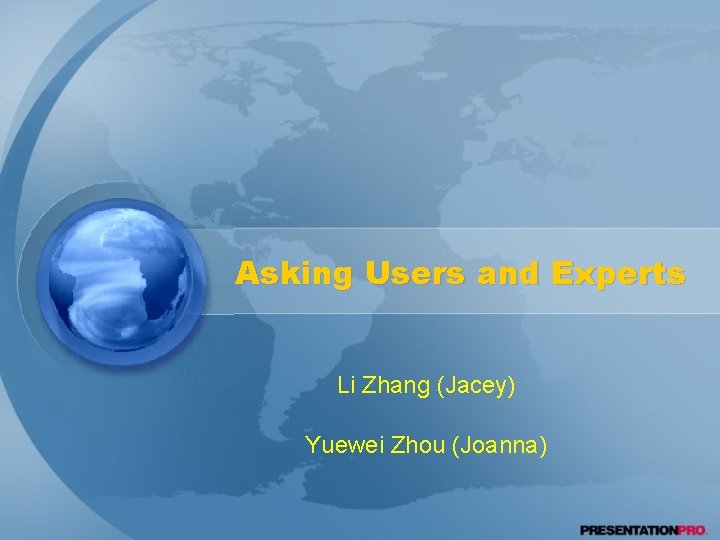 Asking Users and Experts

Li Zhang (Jacey)

Yuewei Zhou (Joanna)

PRESENTATIONPRO